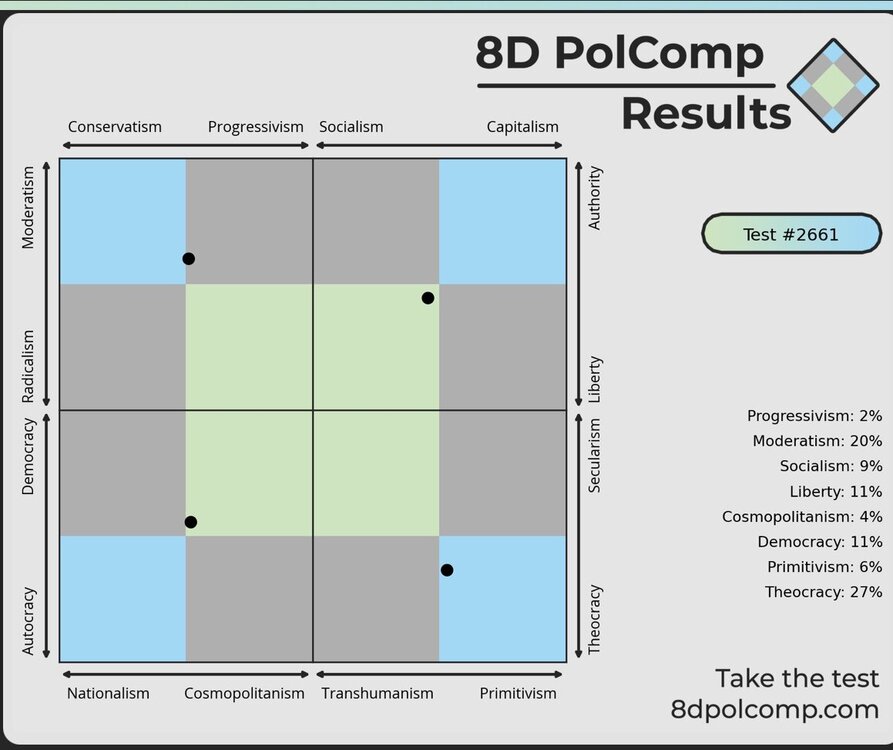 8D PolComp
Results

Conservatism Progressivism Socialism Capitalism

Moderatism
Radicalism
Democracy
Autocracy

Authority
Liberty
Secularism
Theocracy

Nationalism Cosmopolitanism Transhumanism Primitivism

Test #2661

Progressivism: 2%
Moderatism: 20%
Socialism: 9%
Liberty: 11%
Cosmopolitanism: 4%
Democracy: 11%
Primitivism: 6%
Theocracy: 27%

Take the test
8dpolcomp.com